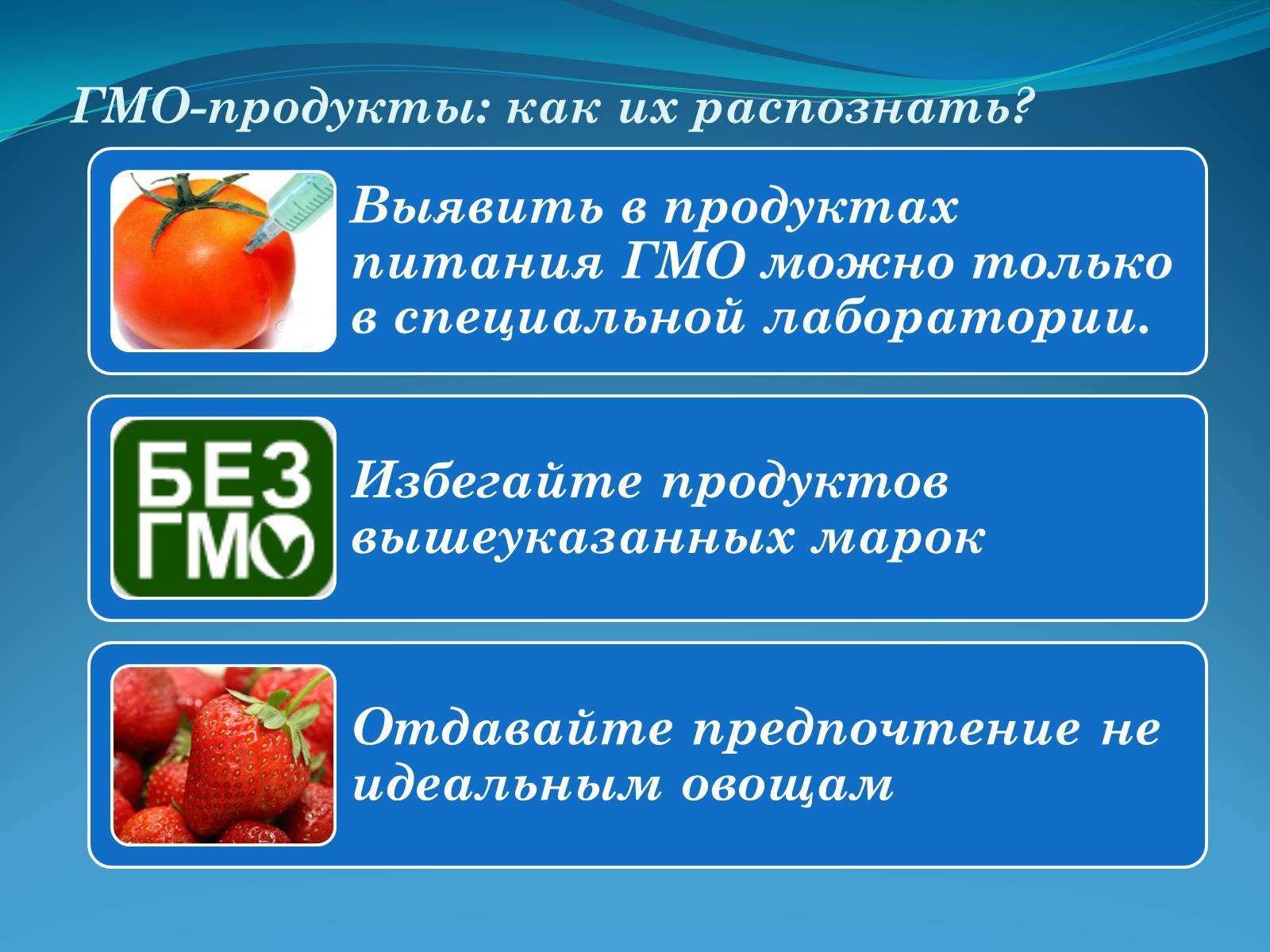 ГМО-продукты: как их распознать?

Выявить в продуктах питания ГМО можно только в специальной лаборатории.

БЕЗ ГМО

Избегайте продуктов вышеуказанных марок

Отдавайте предпочтение не идеальным овощам